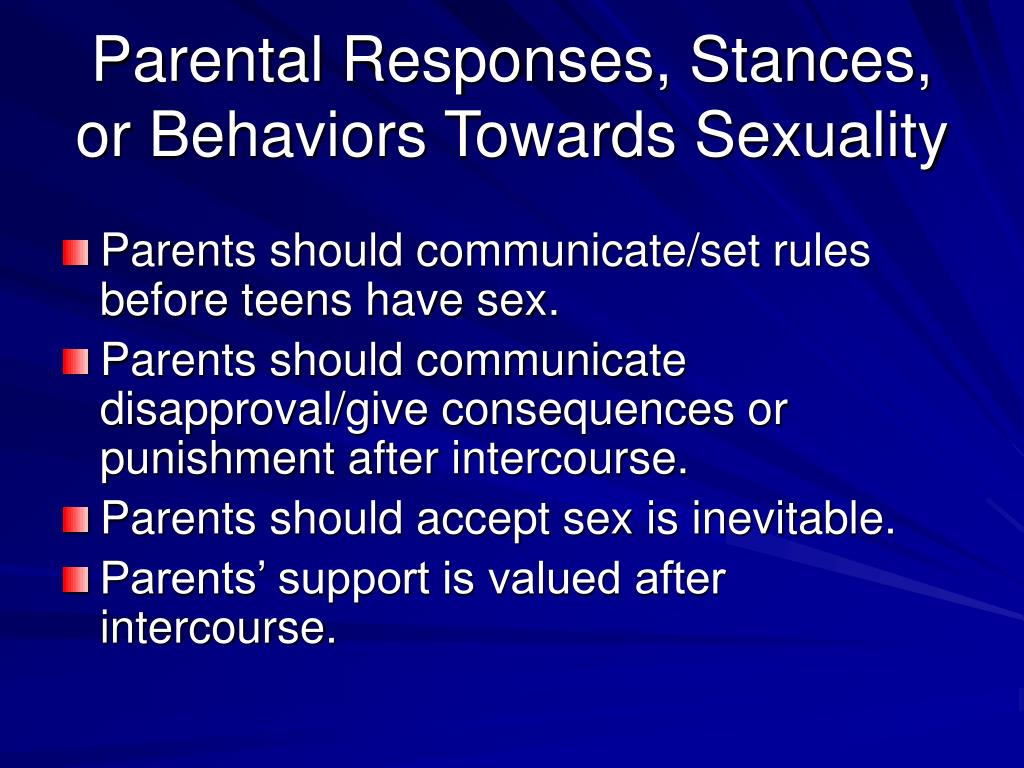 Parental Responses, Stances, or Behaviors Towards Sexuality

Parents should communicate/set rules before teens have sex.
Parents should communicate disapproval/give consequences or punishment after intercourse.
Parents should accept sex is inevitable.
Parents’ support is valued after intercourse.